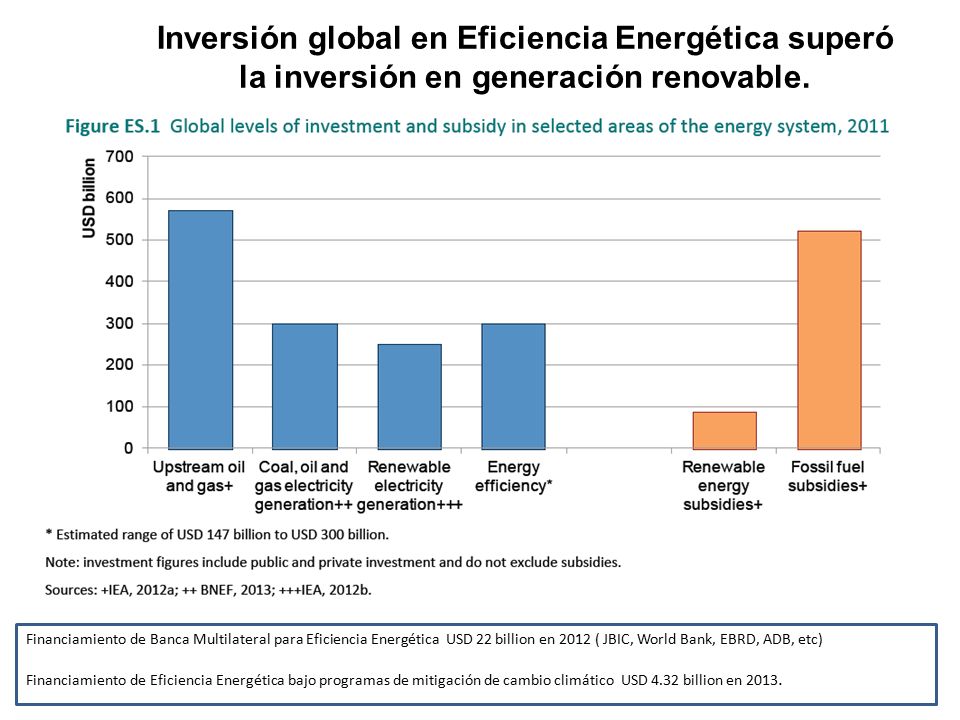 Inversión global en Eficiencia Energética superó la inversión en generación renovable.

Figure ES.1 Global levels of investment and subsidy in selected areas of the energy system, 2011

USD billion

700
600
500
400
300
200
100
0

Upstream oil and gas+
Coal, oil and gas electricity generation++
Renewable electricity generation+++
Energy efficiency*
Renewable energy subsidies+
Fossil fuel subsidies+

* Estimated range of USD 147 billion to USD 300 billion.

Note: investment figures include public and private investment and do not exclude subsidies.

Sources: +IEA, 2012a; ++ BNEF, 2013; +++IEA, 2012b.

Financiamiento de Banca Multilateral para Eficiencia Energética USD 22 billion en 2012 ( JBIC, World Bank, EBRD, ADB, etc)

Financiamiento de Eficiencia Energética bajo programas de mitigación de cambio climático USD 4.32 billion en 2013.